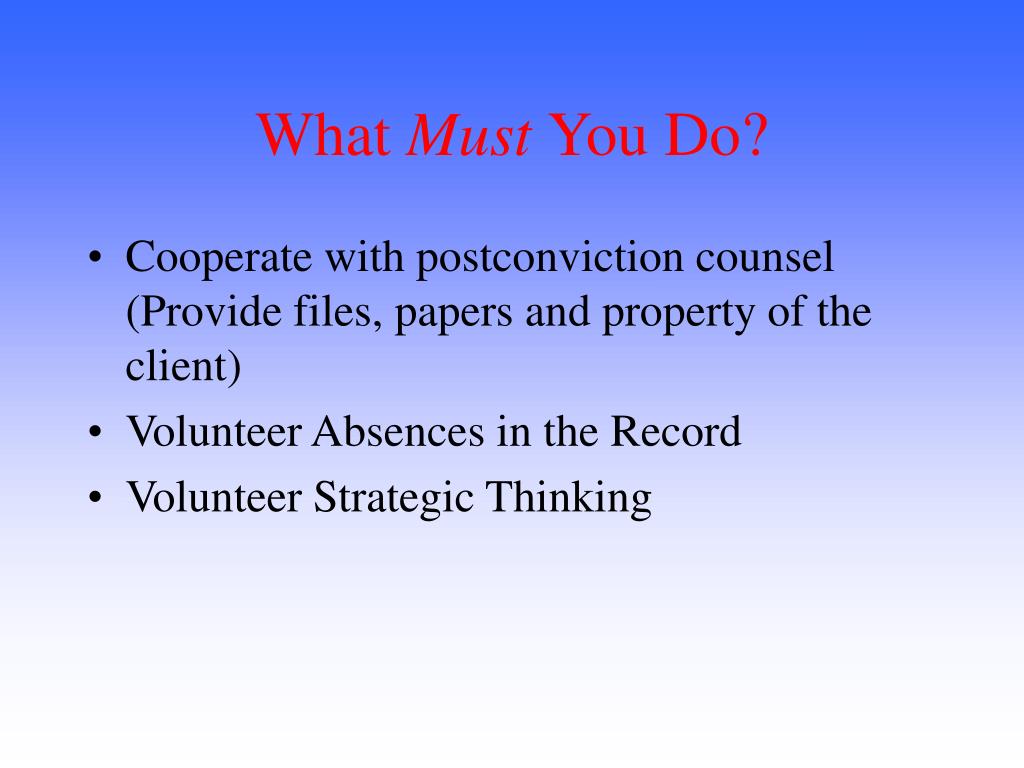 What Must You Do?

• Cooperate with postconviction counsel (Provide files, papers and property of the client)
• Volunteer Absences in the Record
• Volunteer Strategic Thinking